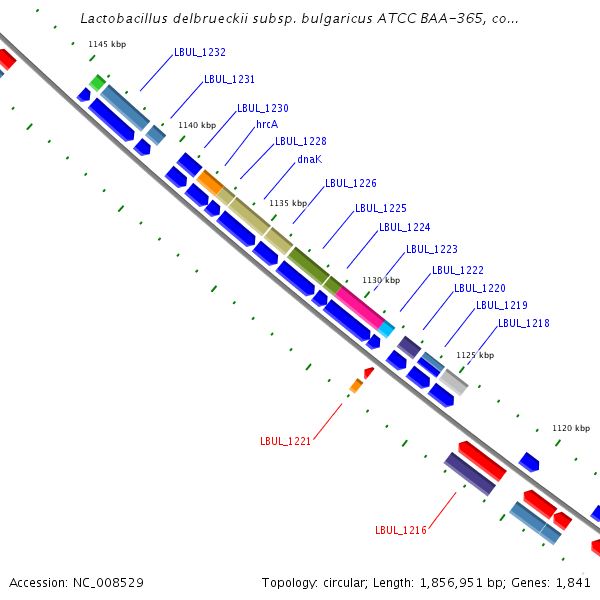 Lactobacillus delbrueckii subsp. bulgaricus ATCC BAA-365, co...

1145 kbp
LBUL_1232
LBUL_1231
LBUL_1230
1140 kbp
hrcA
LBUL_1228
dnaK
LBUL_1226
1135 kbp
LBUL_1225
LBUL_1224
LBUL_1223
LBUL_1222
1130 kbp
LBUL_1220
LBUL_1219
LBUL_1218
1125 kbp
LBUL_1221
1120 kbp
LBUL_1216

Accession: NC_008529
Topology: circular; Length: 1,856,951 bp; Genes: 1,841